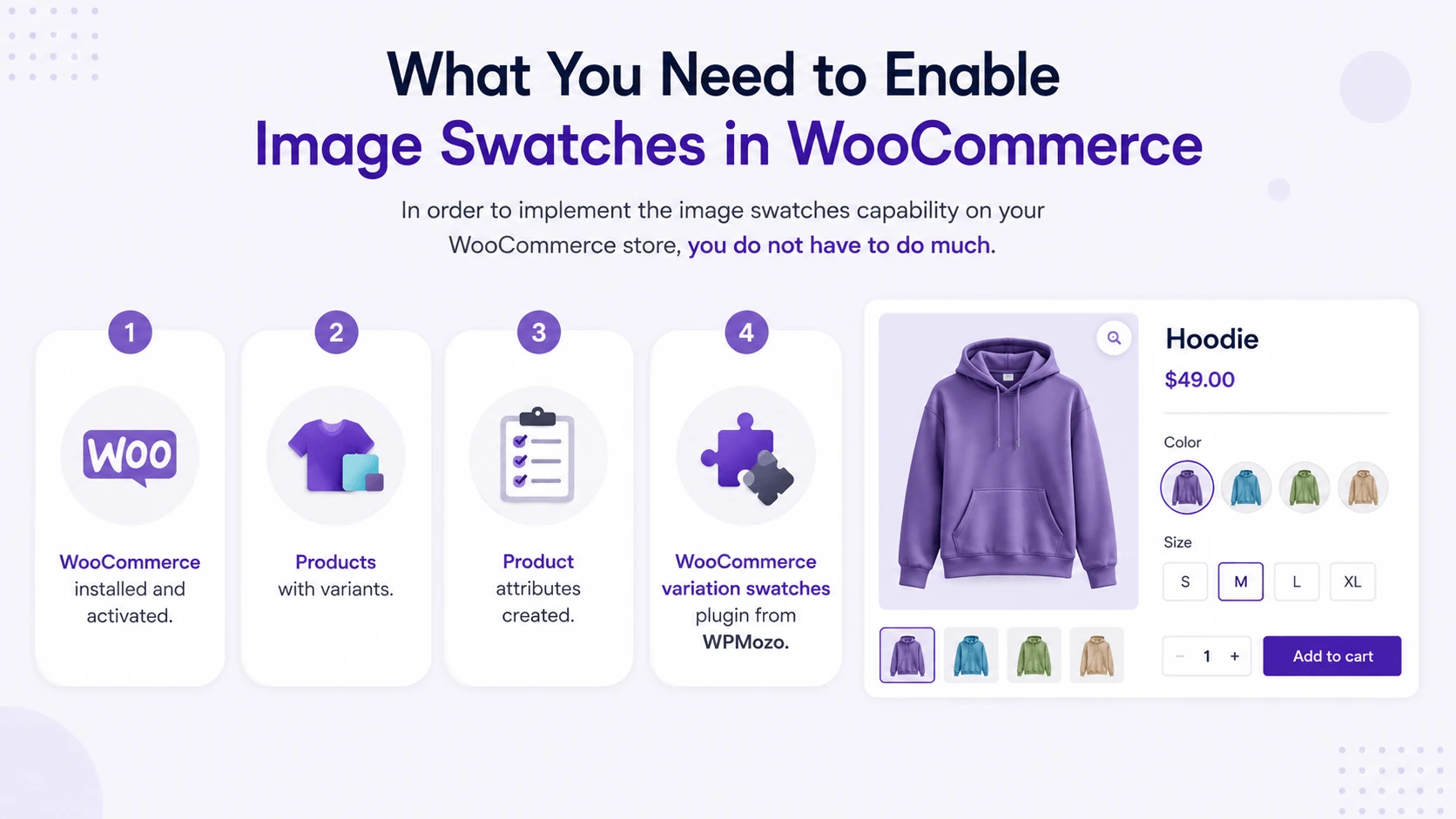 What You Need to Enable
Image Swatches in WooCommerce

In order to implement the image swatches capability on your WooCommerce store, you do not have to do much.

1

Woo

WooCommerce installed and activated.

2

Products with variants.

3

Product attributes created.

4

WooCommerce variation swatches plugin from WPMozo.

Hoodie

$49.00

Color

Size

S M L XL

− 1 +

Add to cart